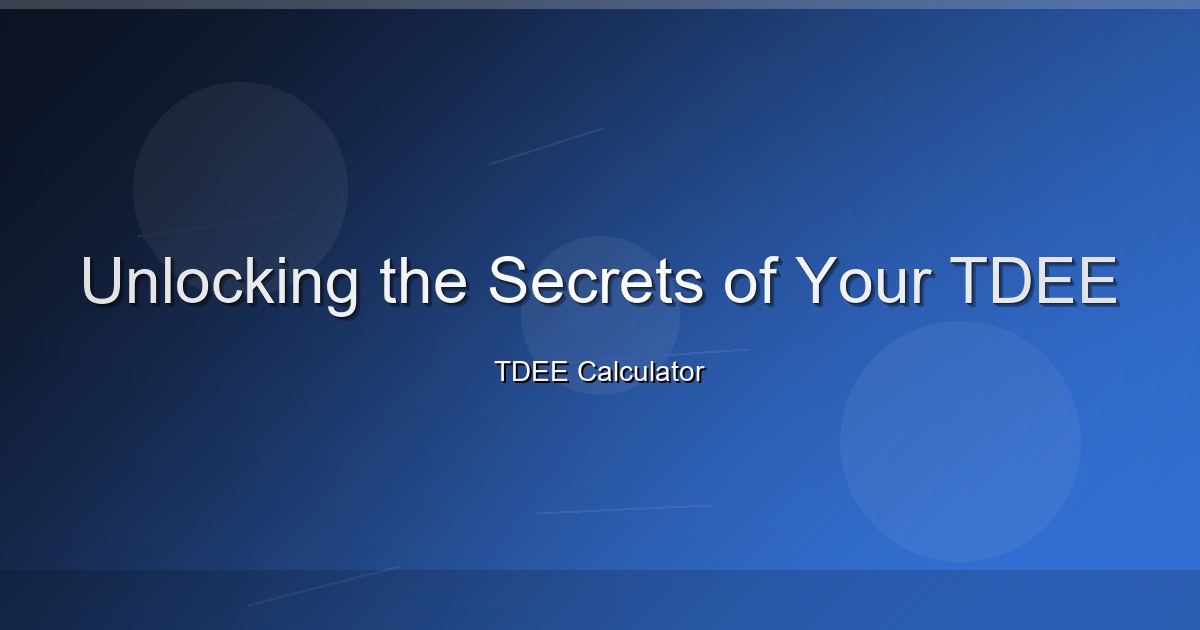 Unlocking the Secrets of Your TDEE

TDEE Calculator